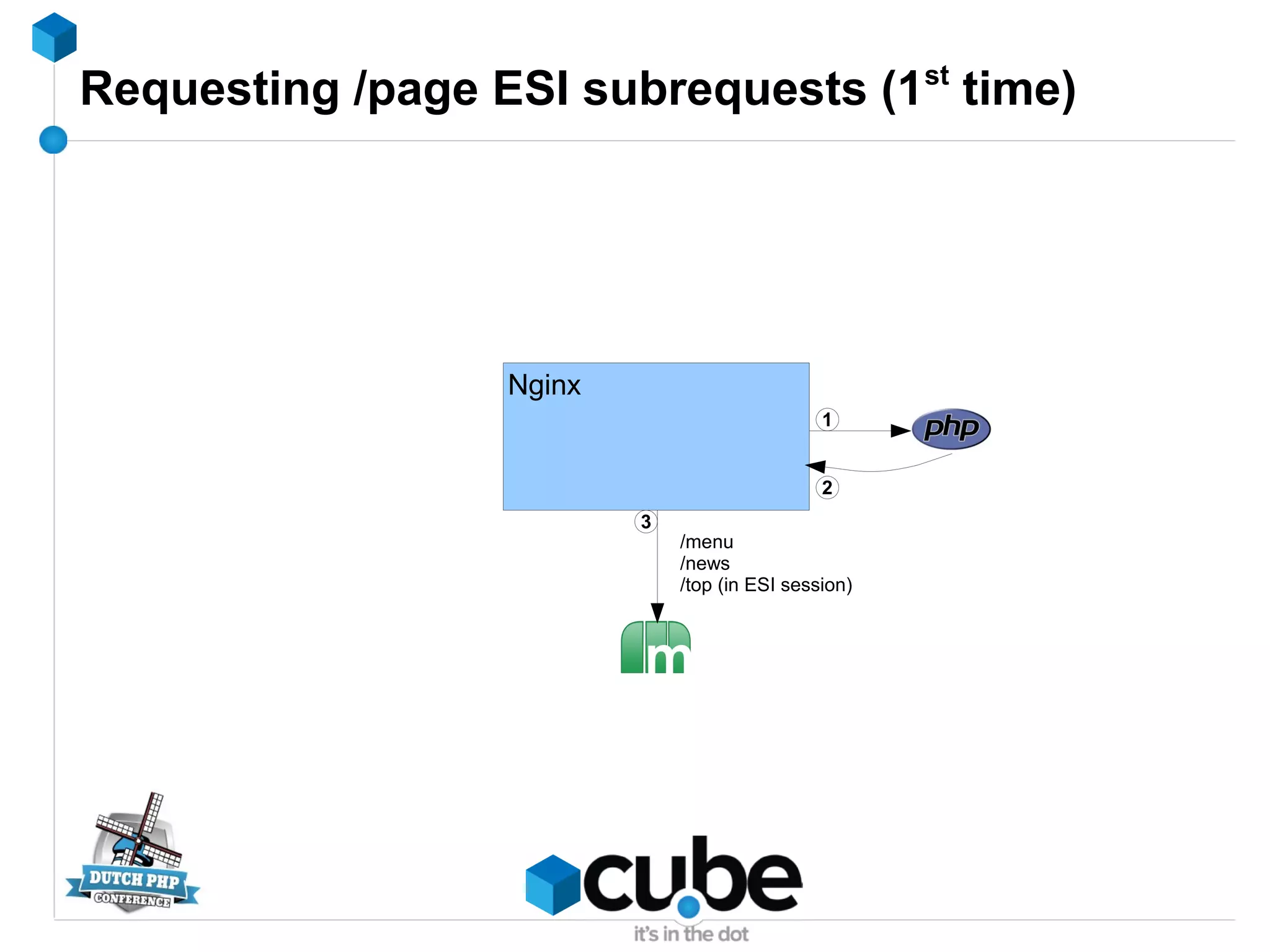 Requesting /page ESI subrequests (1$^{st}$ time)

Nginx

1

php

2

3

/menu
/news
/top (in ESI session)

m

DUTCH PHP CONFERENCE

cube

it's in the dot